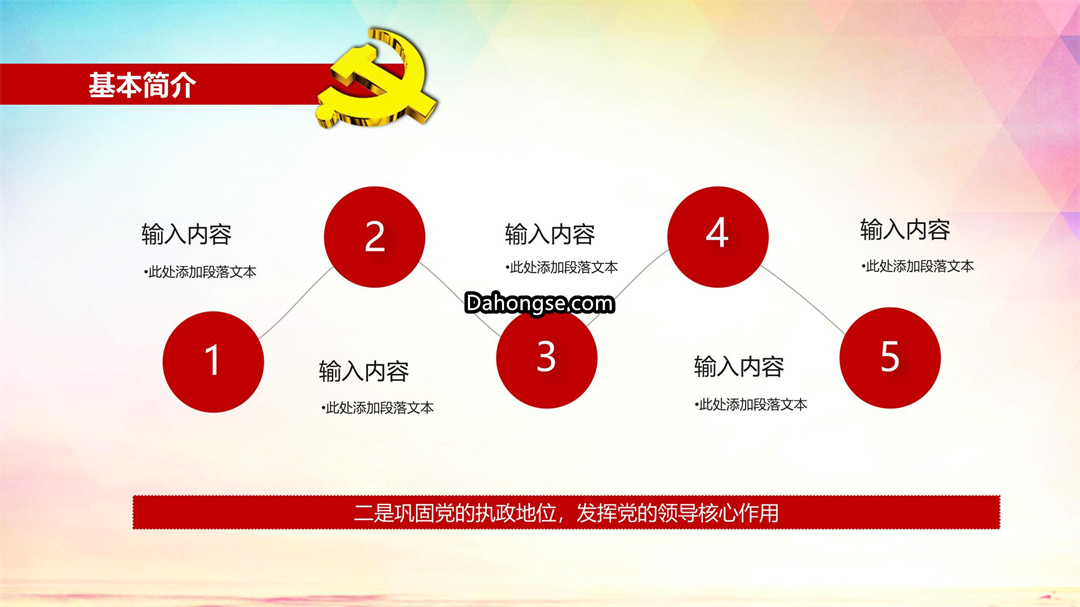 基本简介

输入内容
•此处添加段落文本

2

输入内容
•此处添加段落文本

4

输入内容
•此处添加段落文本

Dahongse.com

1

输入内容
•此处添加段落文本

3

输入内容
•此处添加段落文本

5

二是巩固党的执政地位，发挥党的领导核心作用